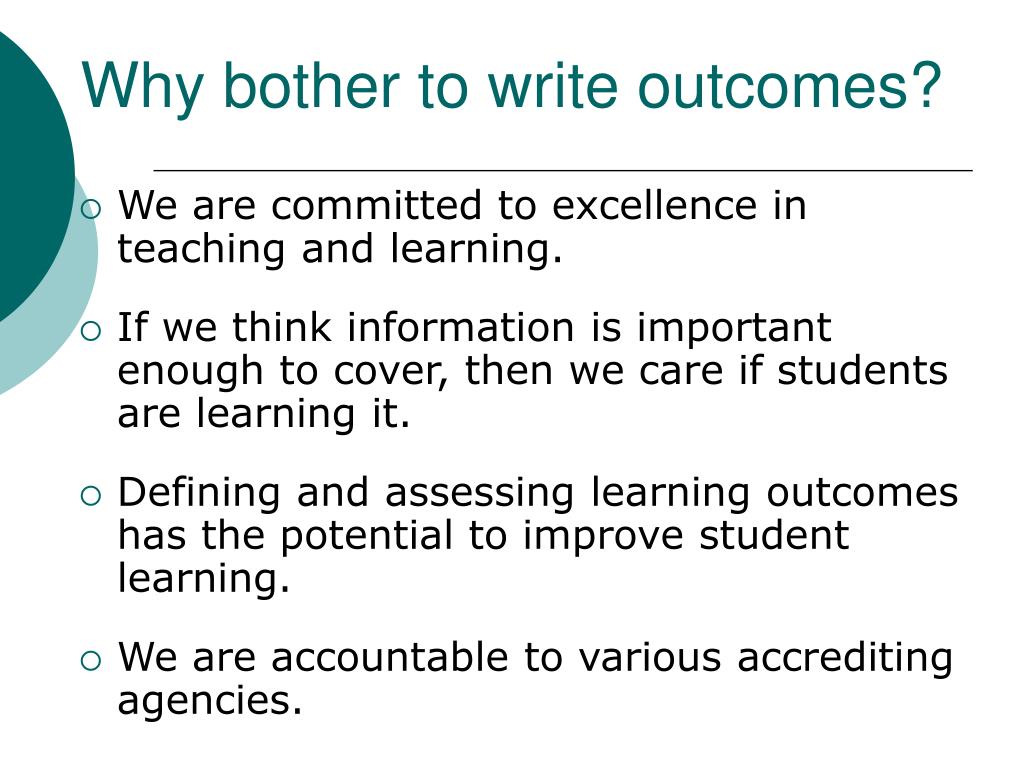 Why bother to write outcomes?

○ We are committed to excellence in teaching and learning.

○ If we think information is important enough to cover, then we care if students are learning it.

○ Defining and assessing learning outcomes has the potential to improve student learning.

○ We are accountable to various accrediting agencies.